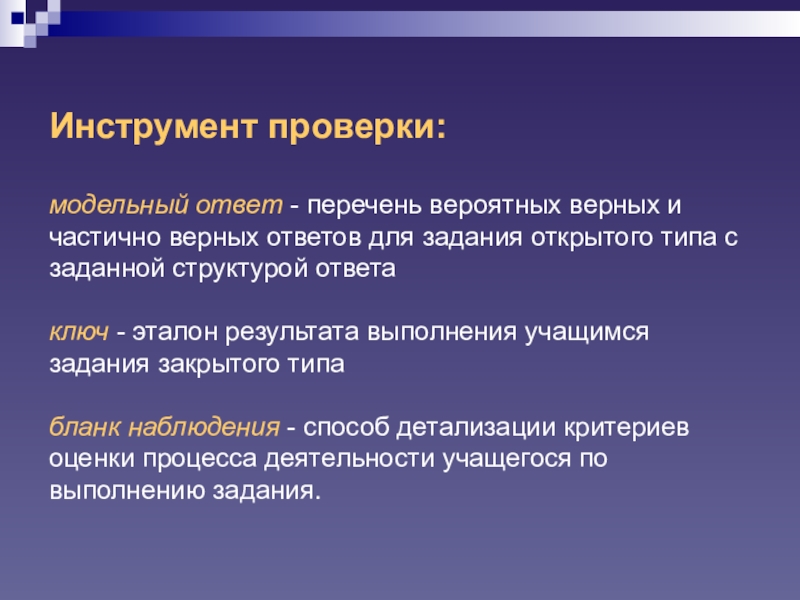 Инструмент проверки:

модельный ответ - перечень вероятных верных и частично верных ответов для задания открытого типа с заданной структурой ответа

ключ - эталон результата выполнения учащимся задания закрытого типа

бланк наблюдения - способ детализации критериев оценки процесса деятельности учащегося по выполнению задания.